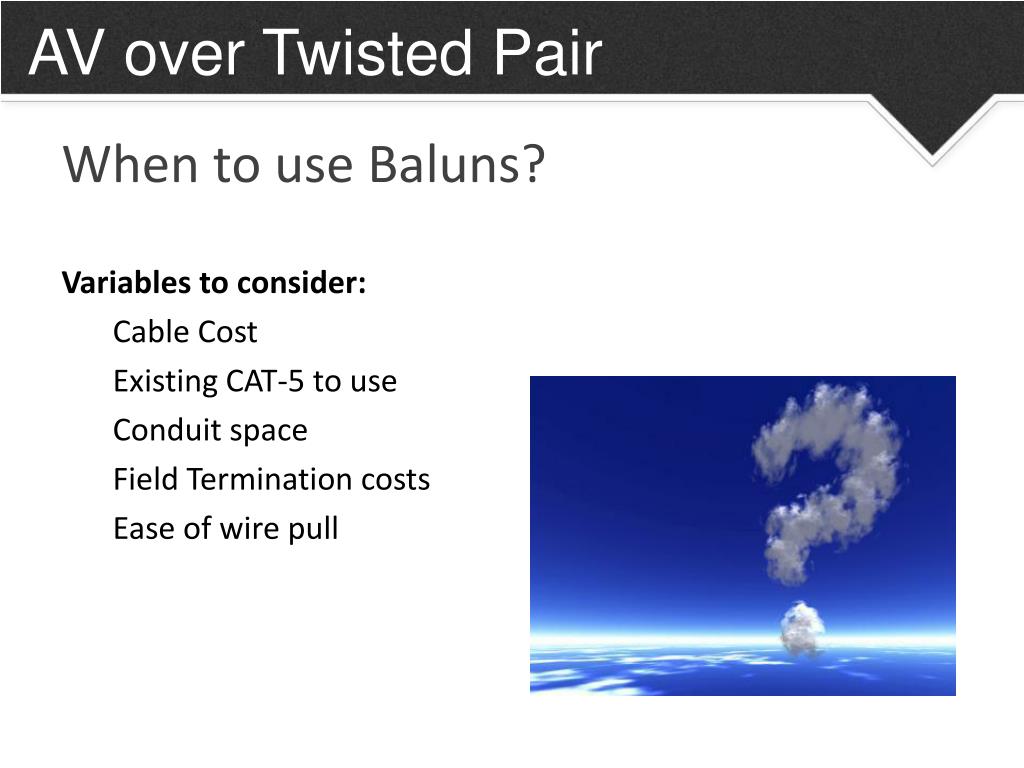 AV over Twisted Pair

When to use Baluns?

Variables to consider:

Cable Cost

Existing CAT-5 to use

Conduit space

Field Termination costs

Ease of wire pull